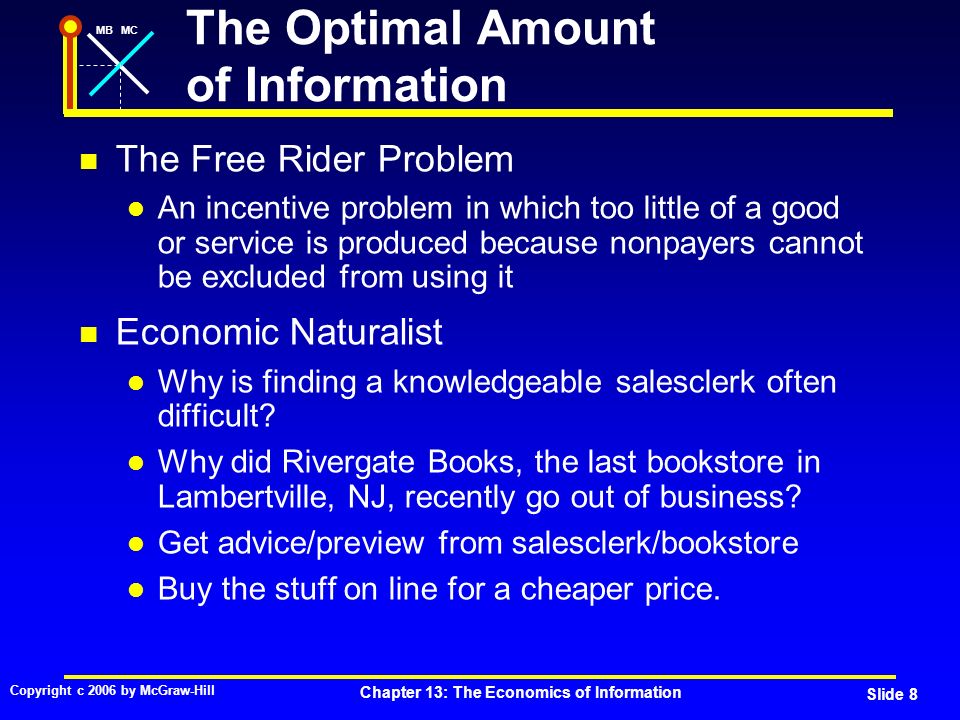 MB MC

The Optimal Amount of Information

The Free Rider Problem

An incentive problem in which too little of a good or service is produced because nonpayers cannot be excluded from using it

Economic Naturalist

Why is finding a knowledgeable salesclerk often difficult?

Why did Rivergate Books, the last bookstore in Lambertville, NJ, recently go out of business?

Get advice/preview from salesclerk/bookstore

Buy the stuff on line for a cheaper price.

Copyright c 2006 by McGraw-Hill

Chapter 13: The Economics of Information

Slide 8